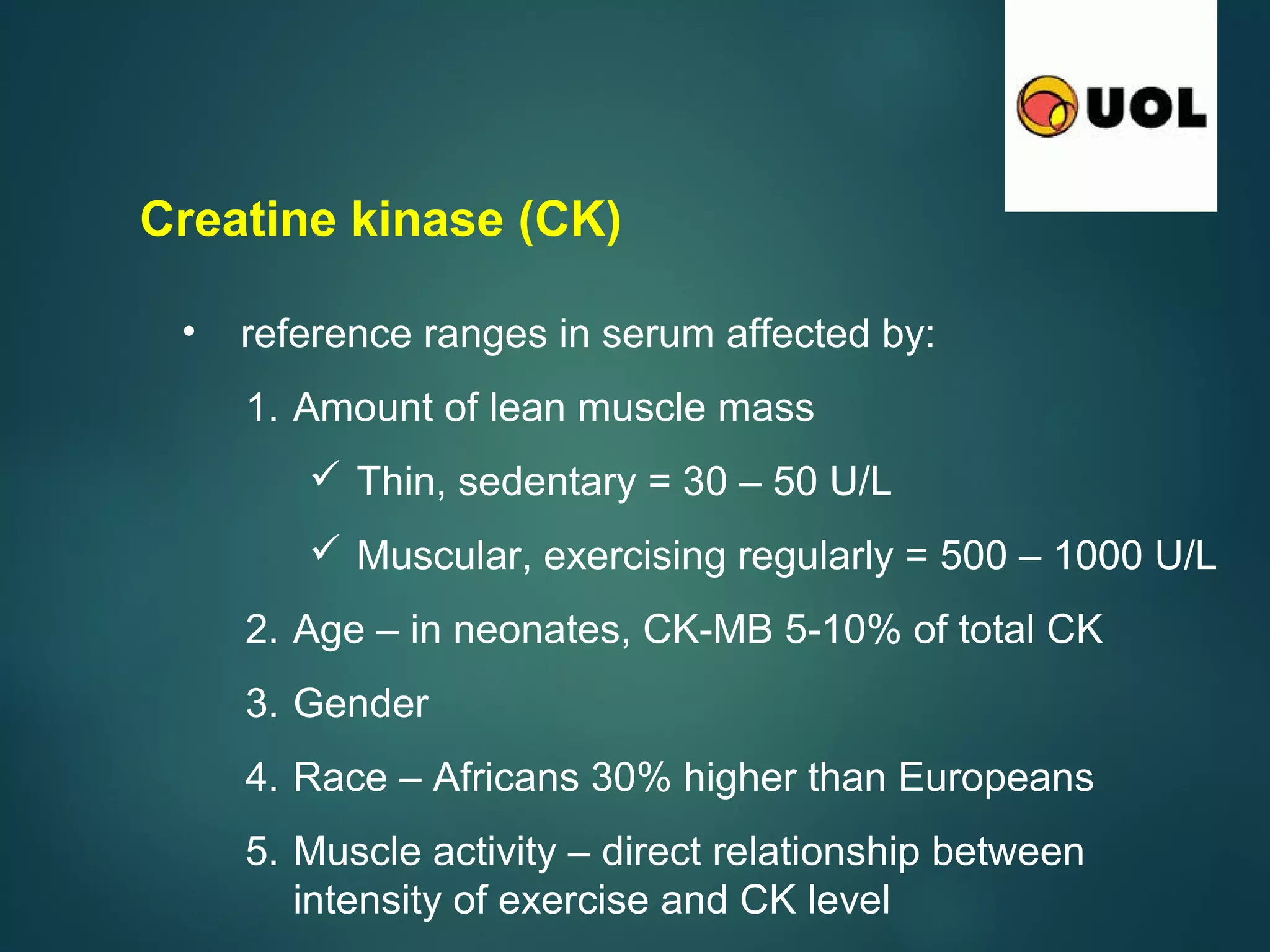 UOL

Creatine kinase (CK)

• reference ranges in serum affected by:

1. Amount of lean muscle mass

✓ Thin, sedentary = 30 – 50 U/L

✓ Muscular, exercising regularly = 500 – 1000 U/L

2. Age – in neonates, CK-MB 5-10% of total CK

3. Gender

4. Race – Africans 30% higher than Europeans

5. Muscle activity – direct relationship between intensity of exercise and CK level